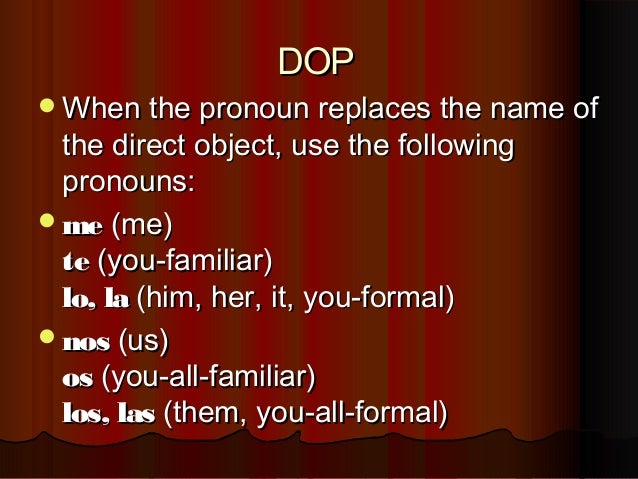 DOP

When the pronoun replaces the name of the direct object, use the following pronouns:

me (me)
te (you-familiar)
lo, la (him, her, it, you-formal)

nos (us)
os (you-all-familiar)
los, las (them, you-all-formal)